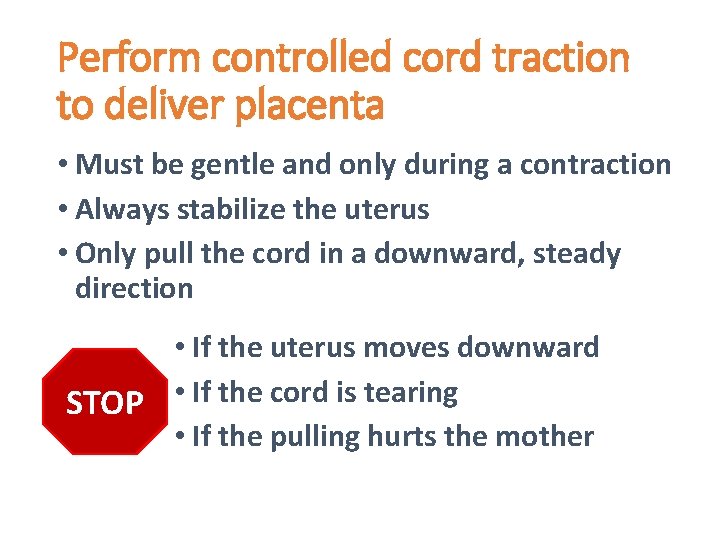 Perform controlled cord traction to deliver placenta

• Must be gentle and only during a contraction
• Always stabilize the uterus
• Only pull the cord in a downward, steady direction

STOP

• If the uterus moves downward
• If the cord is tearing
• If the pulling hurts the mother